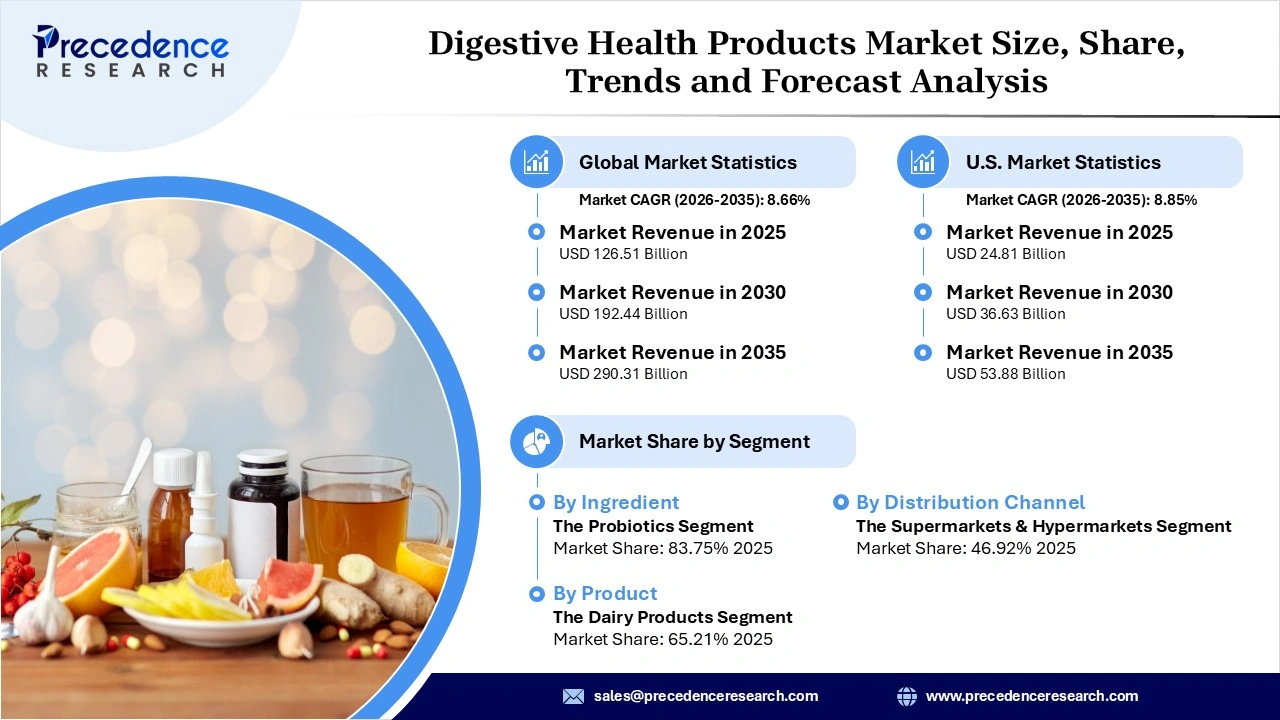 Precedence RESEARCH

Digestive Health Products Market Size, Share, Trends and Forecast Analysis

Global Market Statistics
Market CAGR (2026-2035): 8.66%

Market Revenue in 2025
USD 126.51 Billion

Market Revenue in 2030
USD 192.44 Billion

Market Revenue in 2035
USD 290.31 Billion

U.S. Market Statistics
Market CAGR (2026-2035): 8.85%

Market Revenue in 2025
USD 24.81 Billion

Market Revenue in 2030
USD 36.63 Billion

Market Revenue in 2035
USD 53.88 Billion

Market Share by Segment

By Ingredient
The Probiotics Segment
Market Share: 83.75% 2025

By Product
The Dairy Products Segment
Market Share: 65.21% 2025

By Distribution Channel
The Supermarkets & Hypermarkets Segment
Market Share: 46.92% 2025

sales@precedenceresearch.com
www.precedenceresearch.com